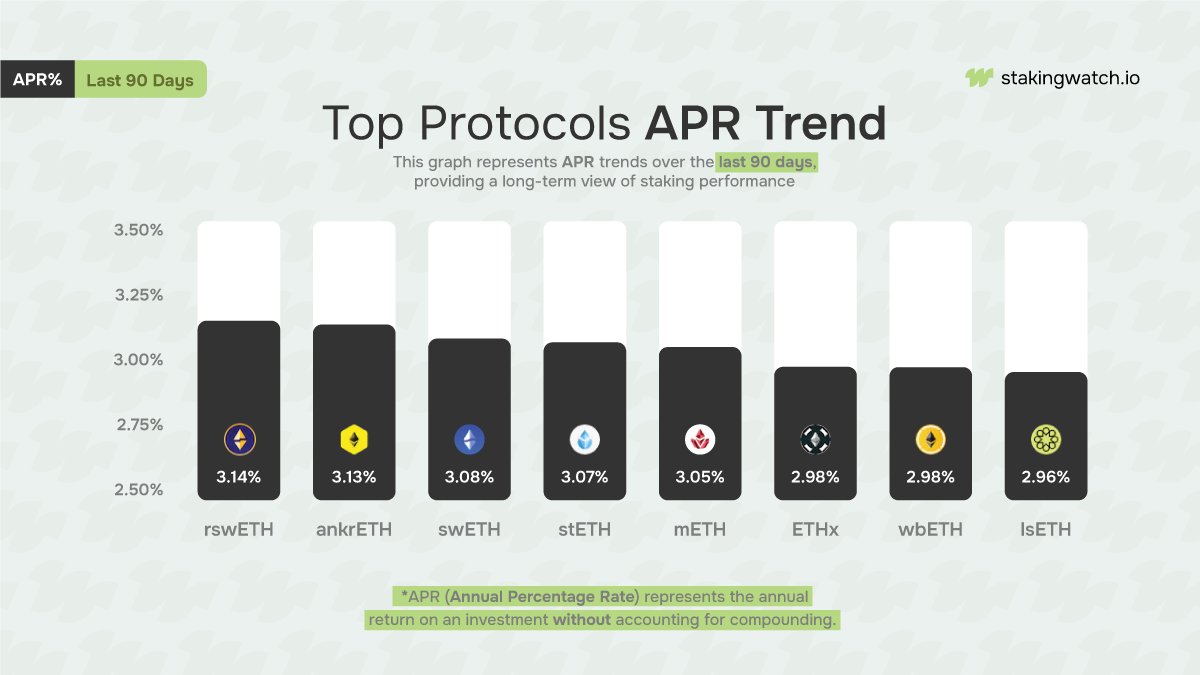 APR% Last 90 Days

stakingwatch.io

Top Protocols APR Trend

This graph represents APR trends over the last 90 days, providing a long-term view of staking performance

3.50%
3.25%
3.00%
2.75%
2.50%

3.14%
3.13%
3.08%
3.07%
3.05%
2.98%
2.98%
2.96%

rswETH
ankrETH
swETH
stETH
mETH
ETHx
wbETH
lsETH

*APR (Annual Percentage Rate) represents the annual return on an investment without accounting for compounding.